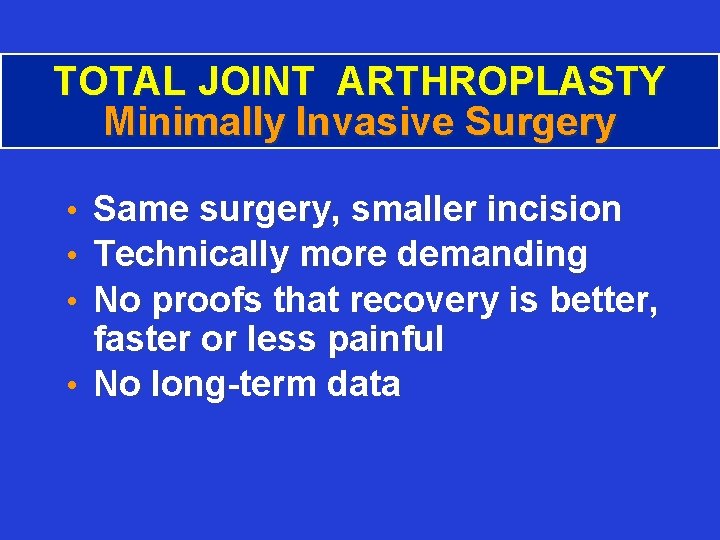 TOTAL JOINT ARTHROPLASTY
Minimally Invasive Surgery

• Same surgery, smaller incision
• Technically more demanding
• No proofs that recovery is better, faster or less painful
• No long-term data